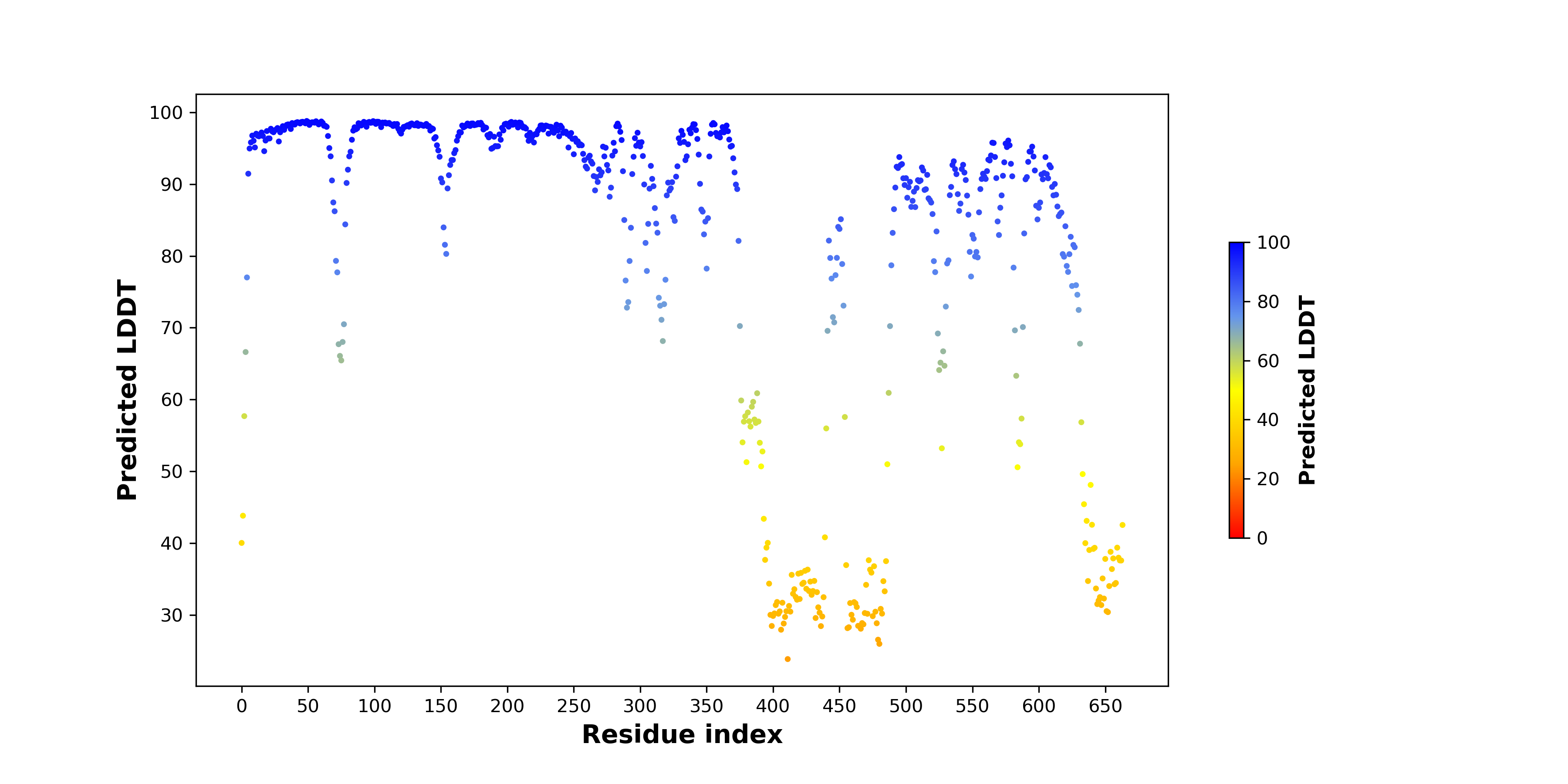 Predicted LDDT

100
90
80
70
60
50
40
30

0 50 100 150 200 250 300 350 400 450 500 550 600 650

Residue index

100
80
60
40
20
0

Predicted LDDT